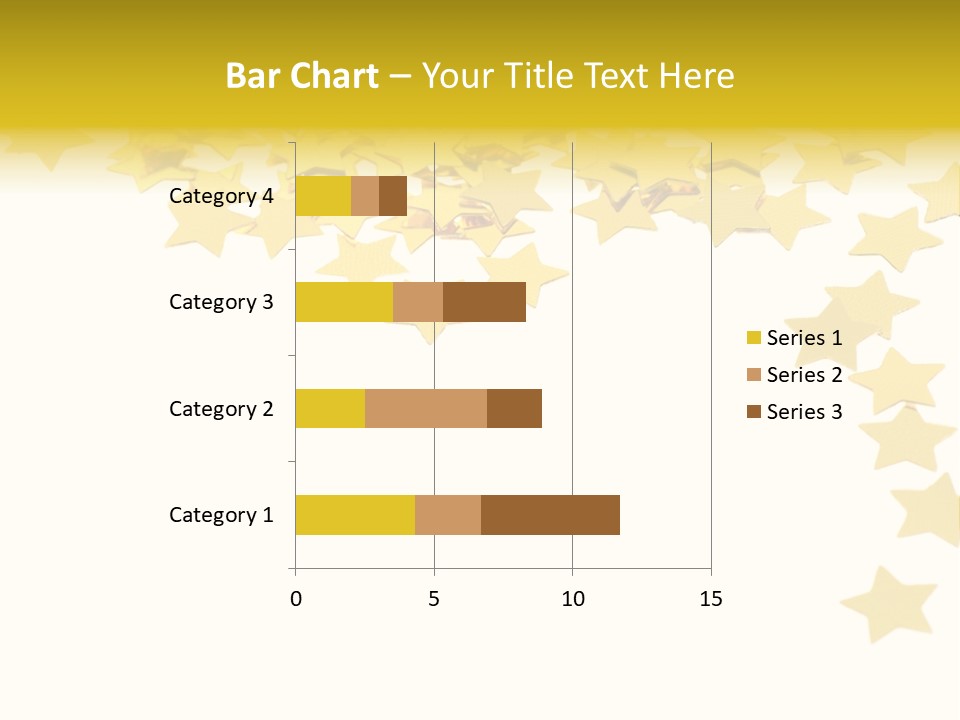 Bar Chart – Your Title Text Here

Category 4
Category 3
Category 2
Category 1

0
5
10
15

Series 1
Series 2
Series 3